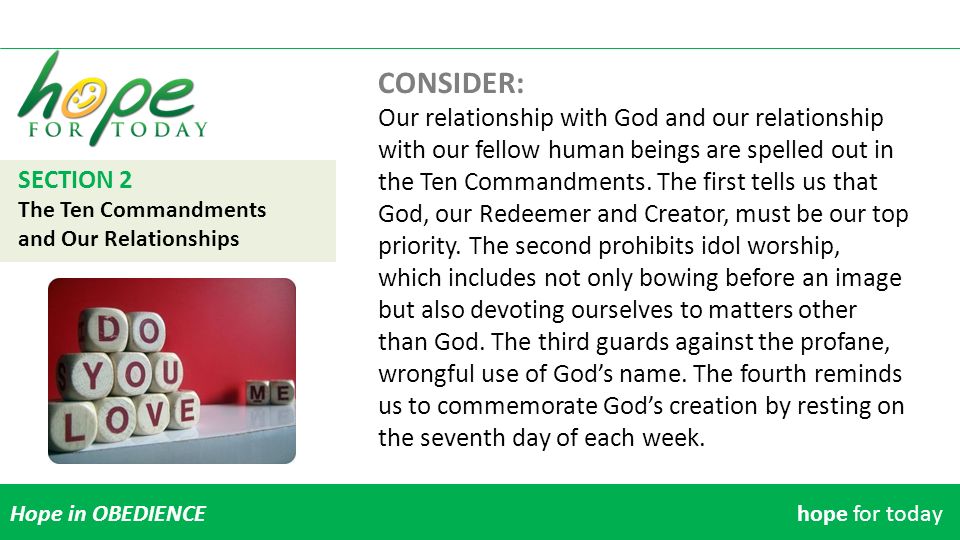 hope
FOR TODAY

SECTION 2
The Ten Commandments and Our Relationships

DO
YOU
LOVE
ME

CONSIDER:
Our relationship with God and our relationship with our fellow human beings are spelled out in the Ten Commandments. The first tells us that God, our Redeemer and Creator, must be our top priority. The second prohibits idol worship, which includes not only bowing before an image but also devoting ourselves to matters other than God. The third guards against the profane, wrongful use of God's name. The fourth reminds us to commemorate God's creation by resting on the seventh day of each week.

Hope in OBEDIENCE

hope for today